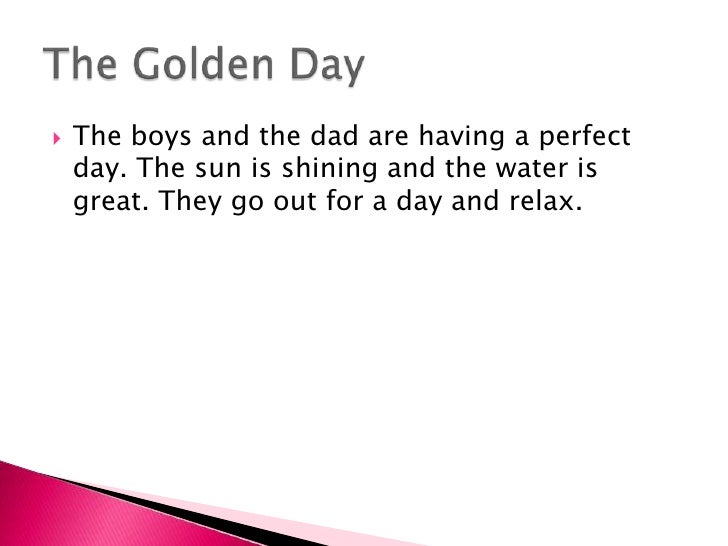 The Golden Day

The boys and the dad are having a perfect day. The sun is shining and the water is great. They go out for a day and relax.